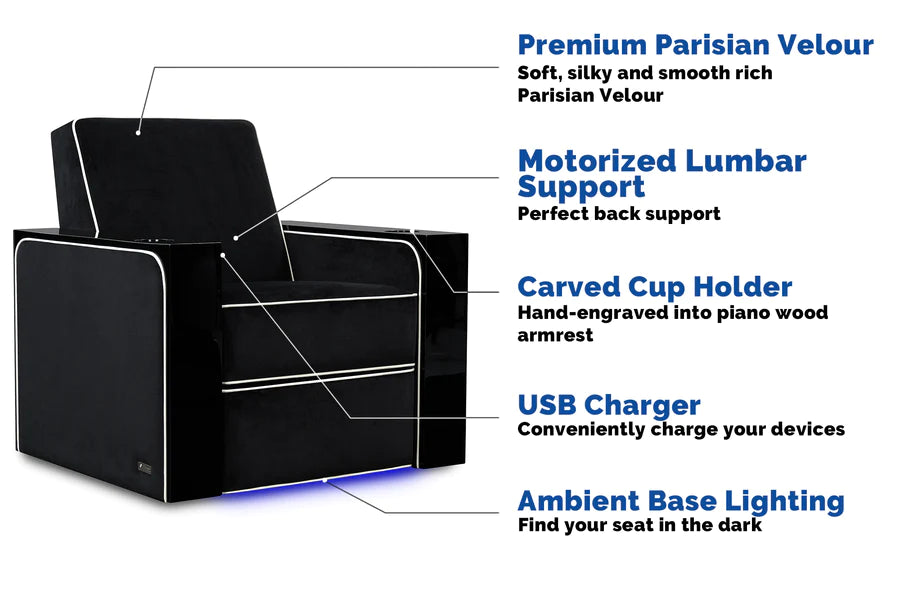 Premium Parisian Velour
Soft, silky and smooth rich Parisian Velour

Motorized Lumbar Support
Perfect back support

Carved Cup Holder
Hand-engraved into piano wood armrest

USB Charger
Conveniently charge your devices

Ambient Base Lighting
Find your seat in the dark